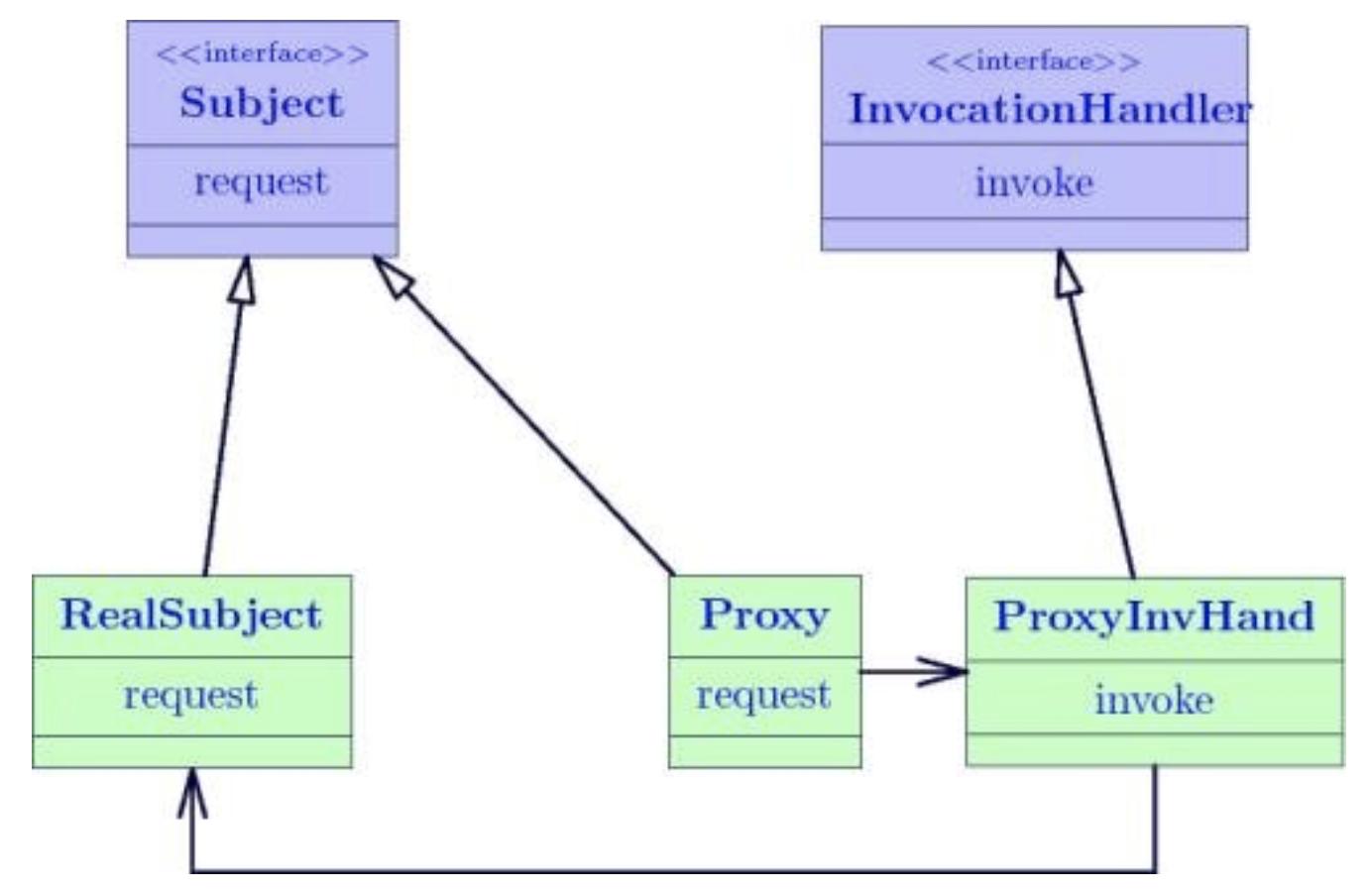 <<interface>>
Subject
request

<<interface>>
InvocationHandler
invoke

RealSubject
request

Proxy
request

ProxyInvHand
invoke